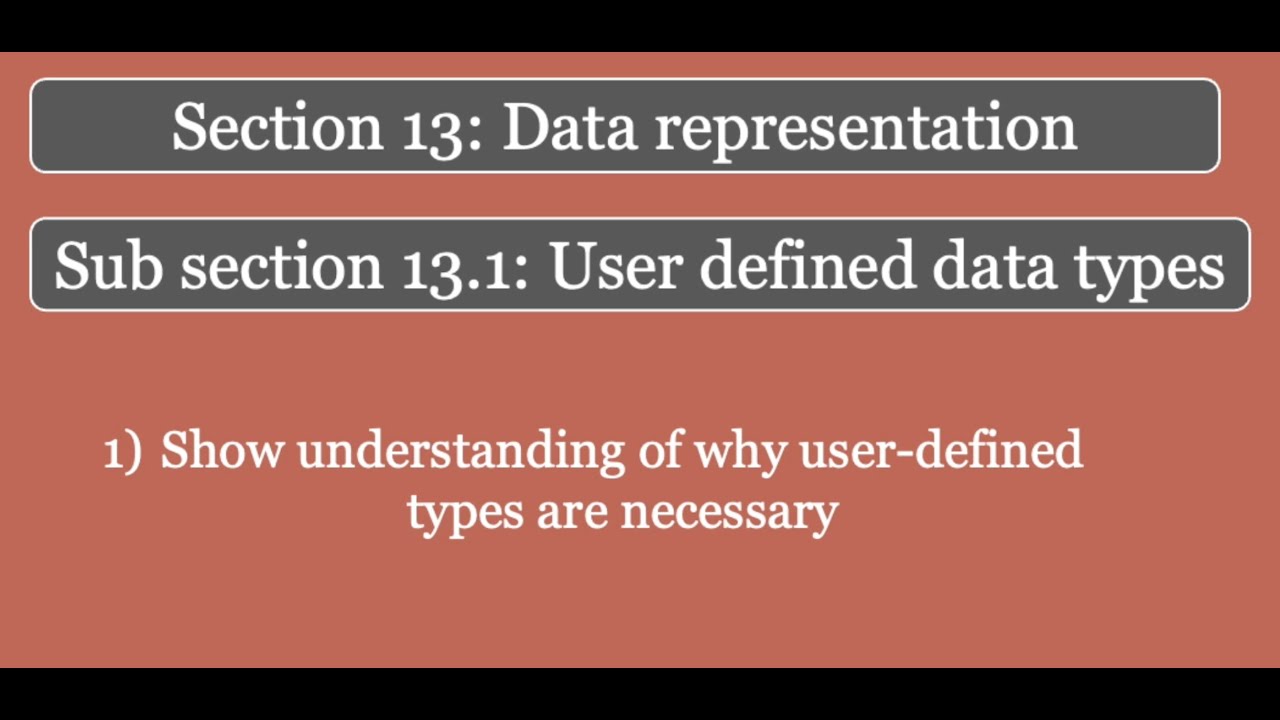 Section 13: Data representation

Sub section 13.1: User defined data types

1) Show understanding of why user-defined types are necessary